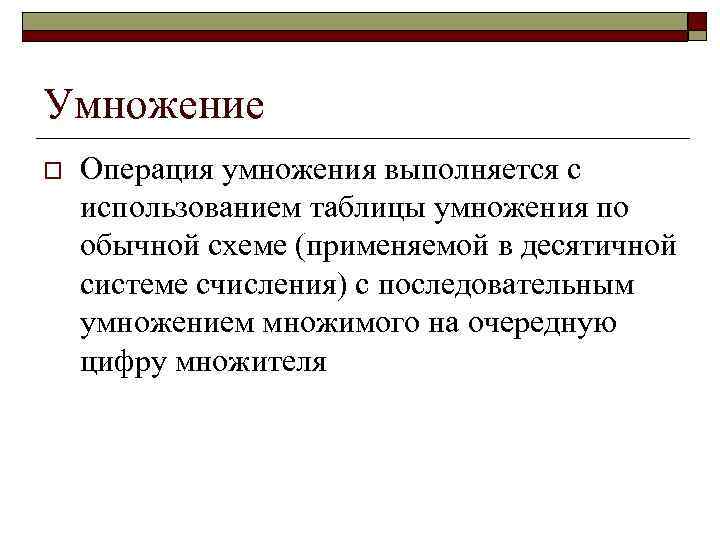 Умножение

Операция умножения выполняется с использованием таблицы умножения по обычной схеме (применяемой в десятичной системе счисления) с последовательным умножением множимого на очередную цифру множителя